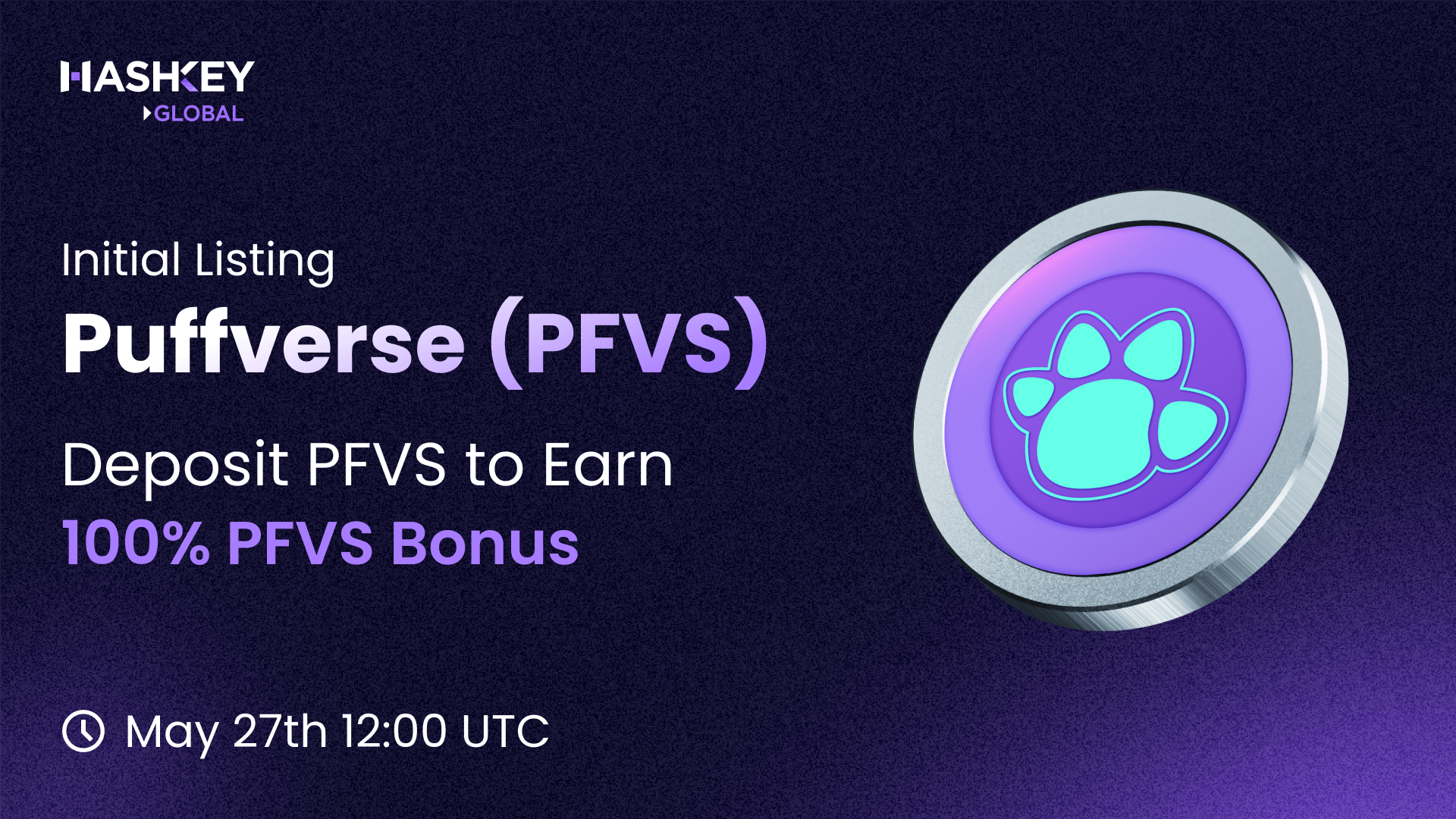 HASHKEY
GLOBAL

Initial Listing

Puffverse (PFVS)

Deposit PFVS to Earn
100% PFVS Bonus

May 27th 12:00 UTC